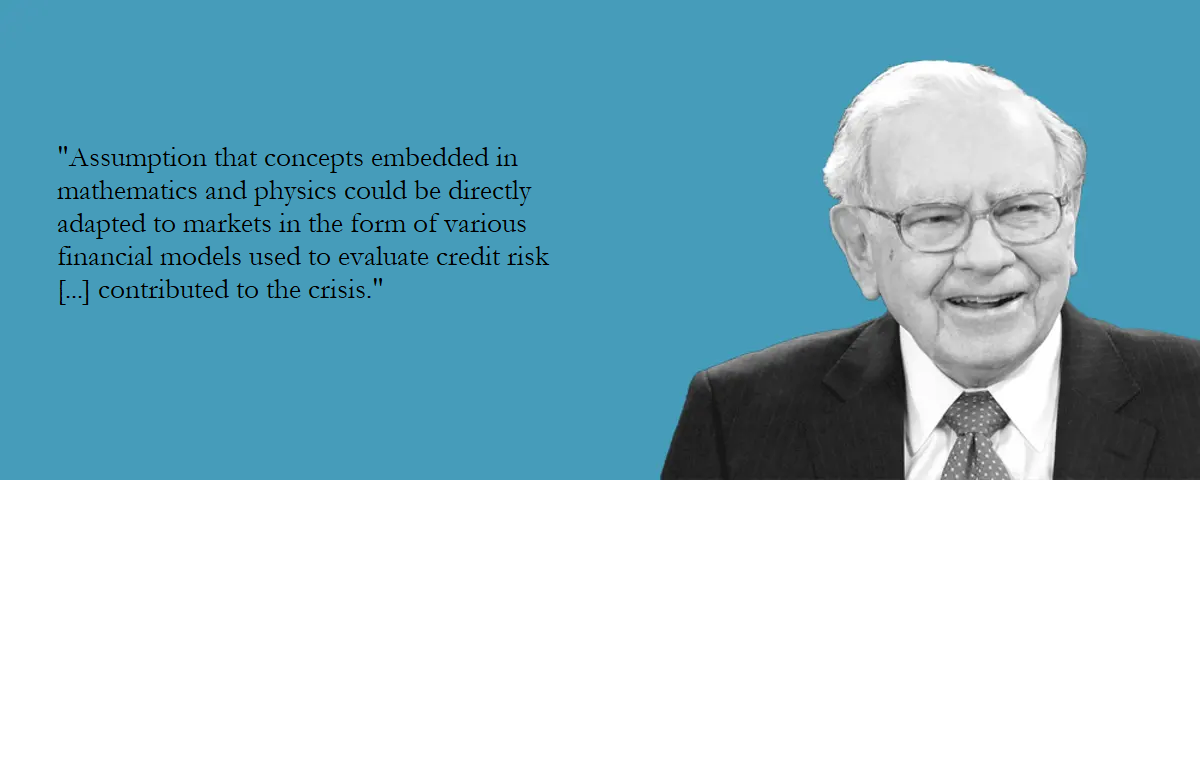 "Assumption that concepts embedded in mathematics and physics could be directly adapted to markets in the form of various financial models used to evaluate credit risk [...] contributed to the crisis."